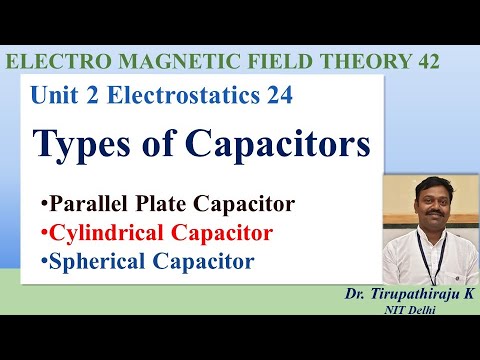 ELECTRO MAGNETIC FIELD THEORY 42

Unit 2 Electrostatics 24

Types of Capacitors

•Parallel Plate Capacitor
•Cylindrical Capacitor
•Spherical Capacitor

Dr. Tirupathiraju K
NIT Delhi